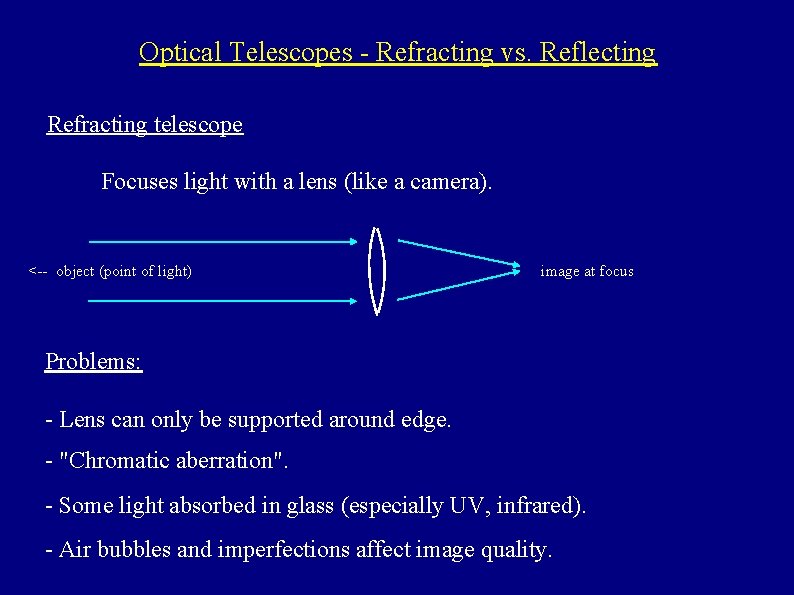 Optical Telescopes - Refracting vs. Reflecting

Refracting telescope

Focuses light with a lens (like a camera).

<-- object (point of light)

image at focus

Problems:

- Lens can only be supported around edge.

- "Chromatic aberration".

- Some light absorbed in glass (especially UV, infrared).

- Air bubbles and imperfections affect image quality.